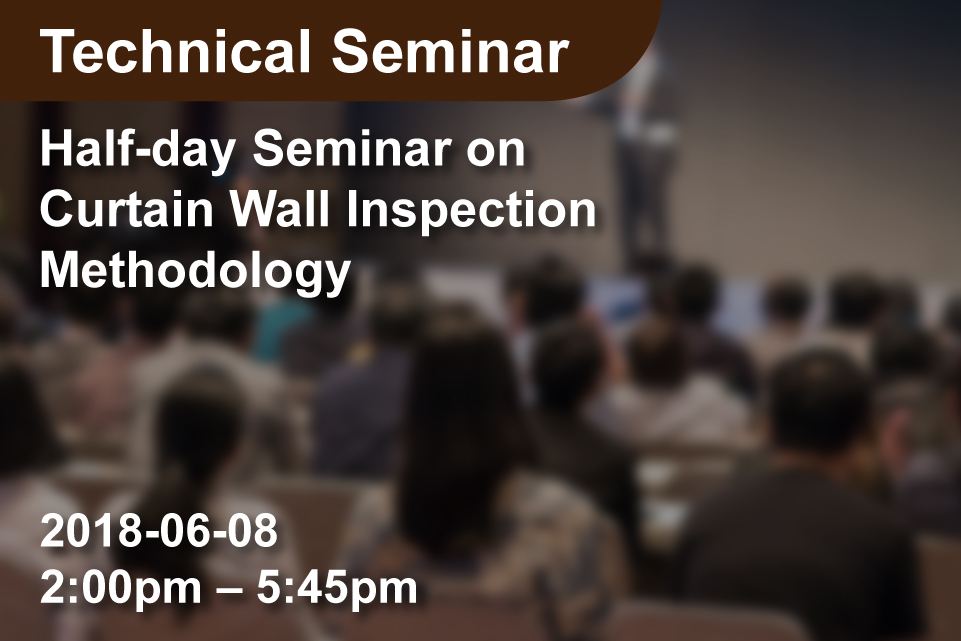 Technical Seminar

Half-day Seminar on Curtain Wall Inspection Methodology

2018-06-08
2:00pm – 5:45pm